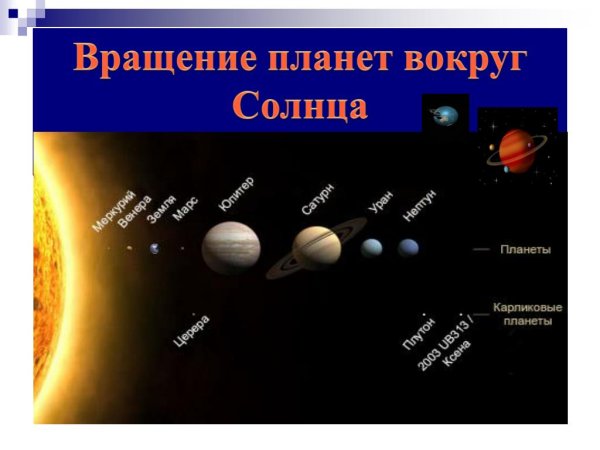 Вращение планет вокруг Солнца

Меркурий
Венера
Земля
Марс
Юпитер
Сатурн
Уран
Нептун

Планеты

Церера
Плутон
2003 UB313 / Ксена

Карликовые планеты